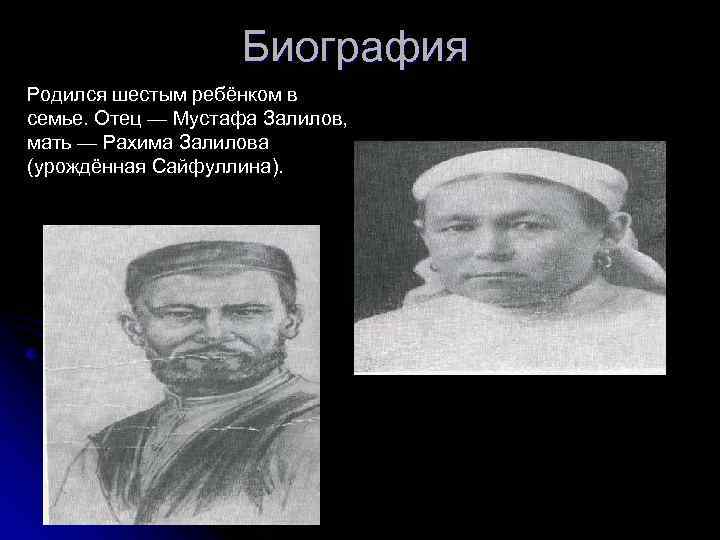 Биография

Родился шестым ребёнком в семье. Отец — Мустафа Залилов, мать — Рахима Залилова (урождённая Сайфуллина).